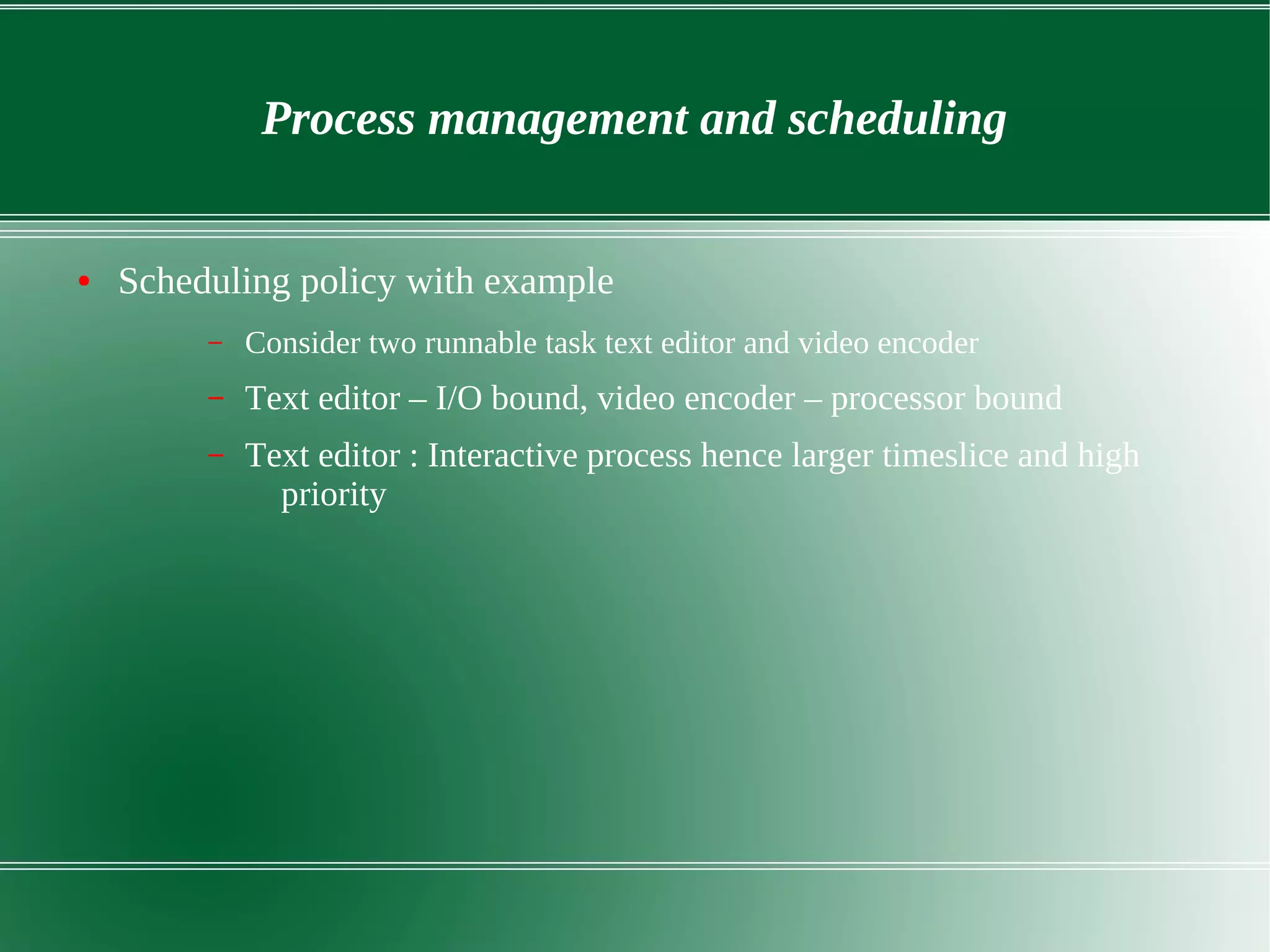 Process management and scheduling

• Scheduling policy with example

– Consider two runnable task text editor and video encoder

– Text editor – I/O bound, video encoder – processor bound

– Text editor : Interactive process hence larger timeslice and high priority